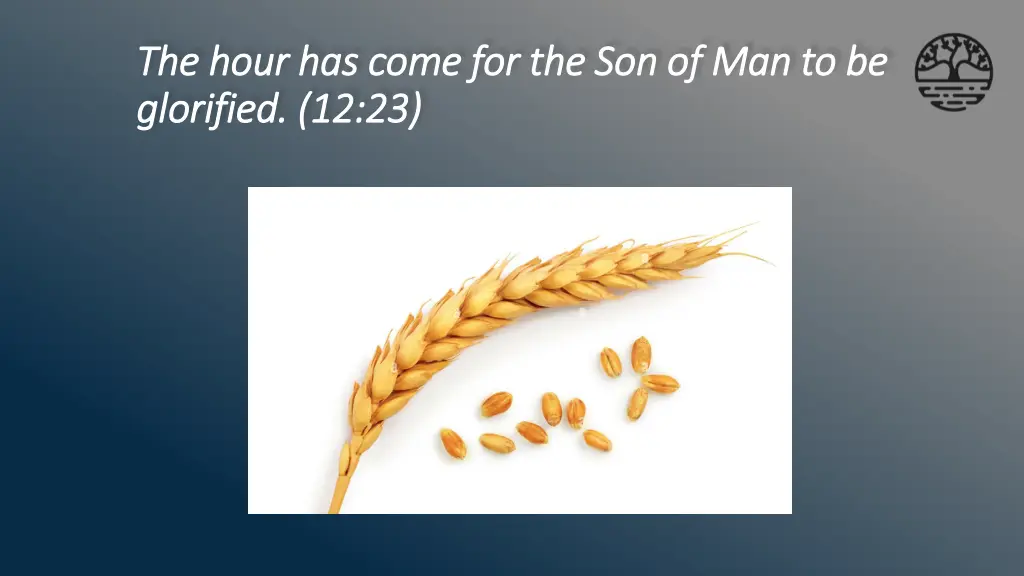 The hour has come for the Son of Man to be glorified. (12:23)